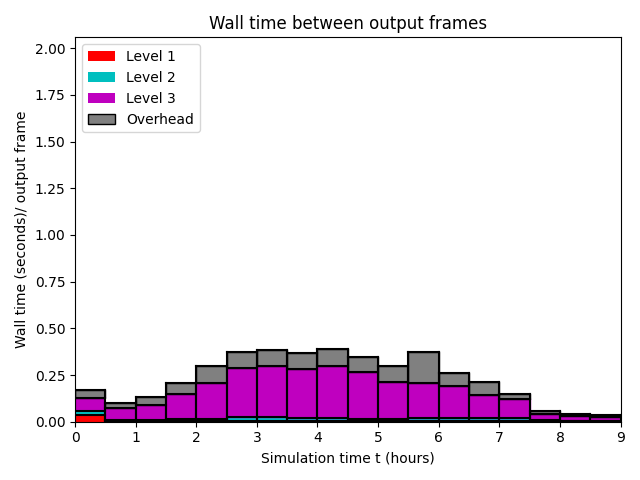 Wall time between output frames

Level 1
Level 2
Level 3
Overhead

Wall time (seconds)/ output frame

2.00
1.75
1.50
1.25
1.00
0.75
0.50
0.25
0.00

0
1
2
3
4
5
6
7
8
9

Simulation time t (hours)